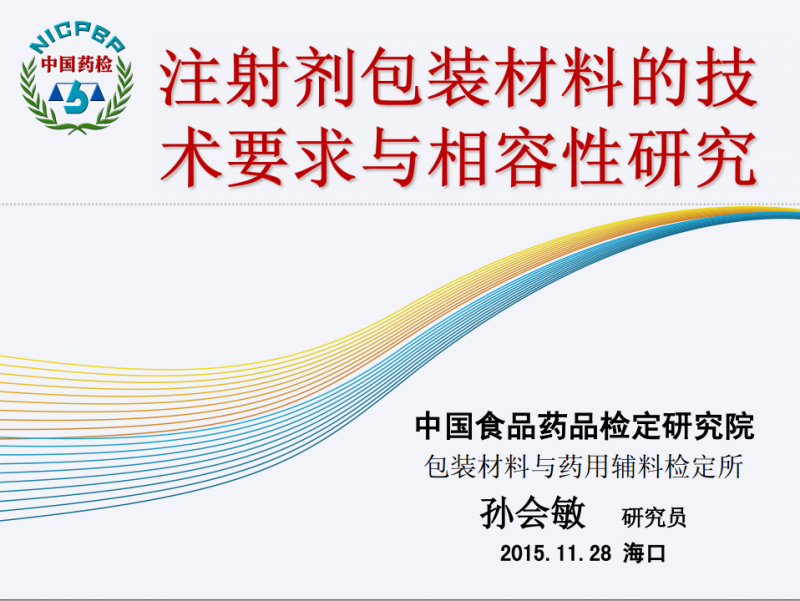 NICPBP
中国药检

注射剂包装材料的技术要求与相容性研究

中国食品药品检定研究院
包装材料与药用辅料检定所
孙会敏 研究员
2015.11.28 海口